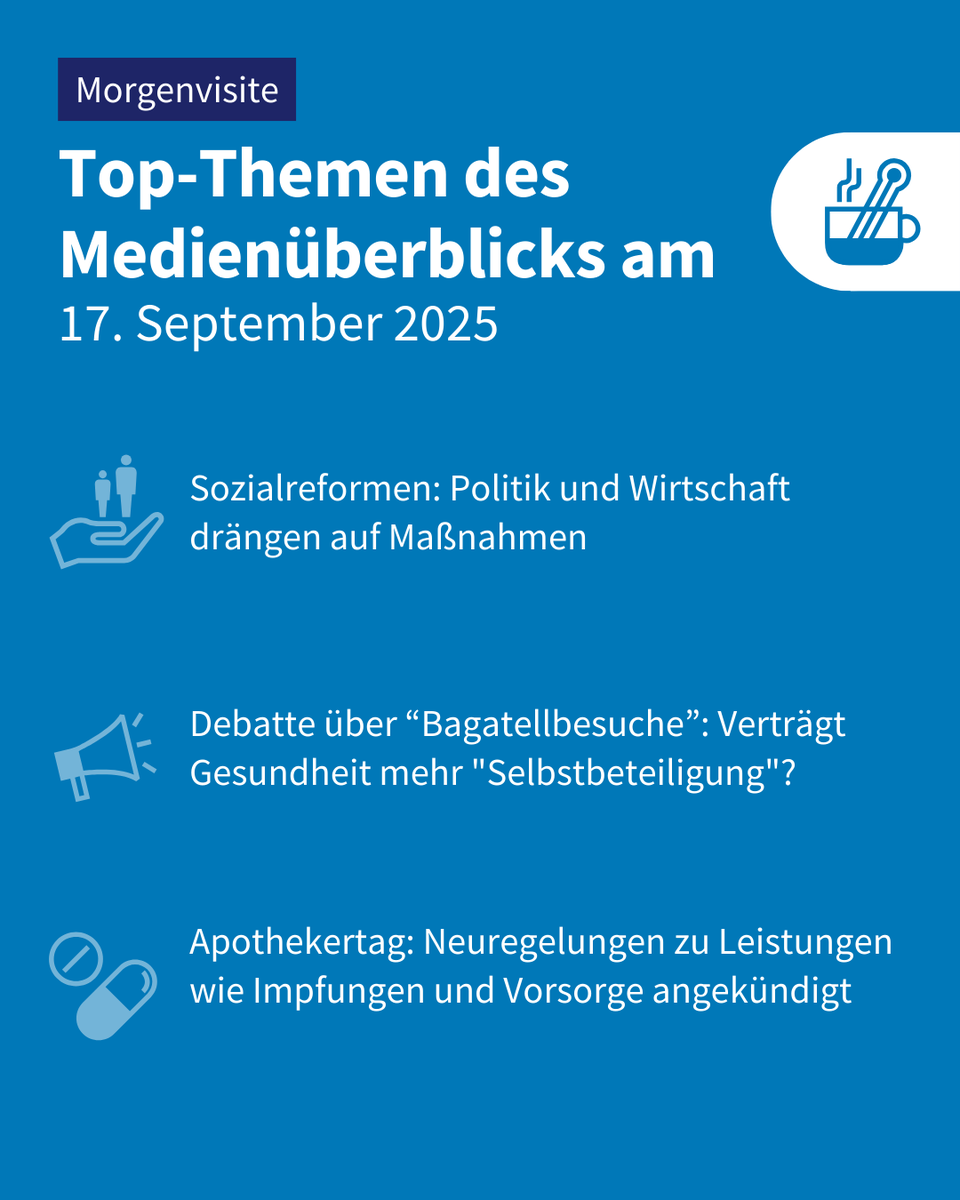 Morgenvisite

Top-Themen des Medienüberblicks am
17. September 2025

Sozialreformen: Politik und Wirtschaft drängen auf Maßnahmen

Debatte über “Bagatellbesuche”: Verträgt Gesundheit mehr "Selbstbeteiligung"?

Apothekertag: Neuregelungen zu Leistungen wie Impfungen und Vorsorge angekündigt